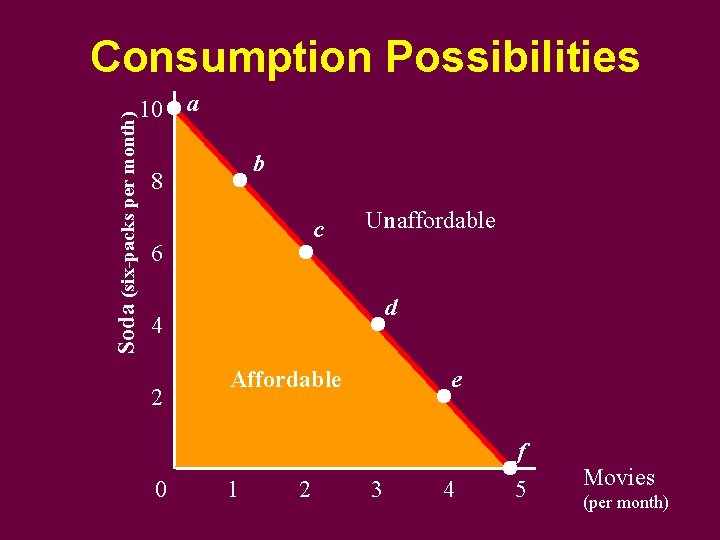 Consumption Possibilities

Soda (six-packs per month)

10
8
6
4
2

a
b
c
d
e
f

Unaffordable

Affordable

0 1 2 3 4 5

Movies
(per month)